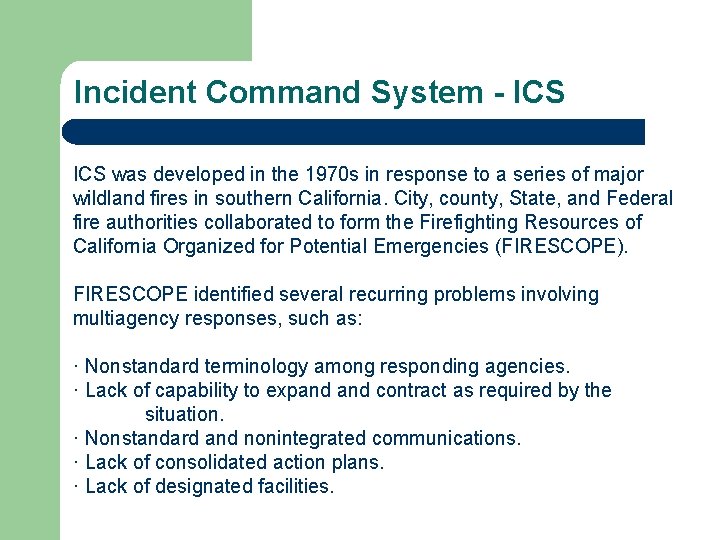 Incident Command System - ICS

ICS was developed in the 1970s in response to a series of major wildland fires in southern California. City, county, State, and Federal fire authorities collaborated to form the Firefighting Resources of California Organized for Potential Emergencies (FIRESCOPE).

FIRESCOPE identified several recurring problems involving multiagency responses, such as:

· Nonstandard terminology among responding agencies.
· Lack of capability to expand and contract as required by the situation.
· Nonstandard and nonintegrated communications.
· Lack of consolidated action plans.
· Lack of designated facilities.